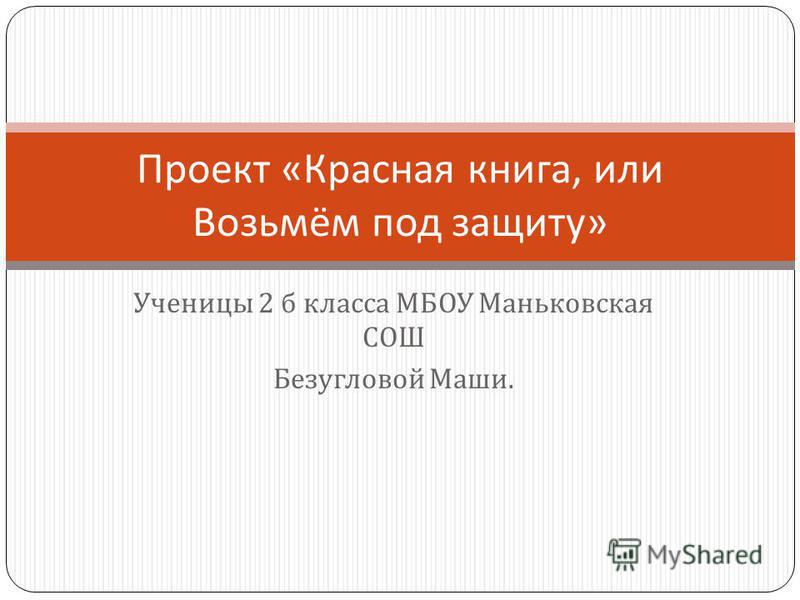 Проект «Красная книга, или Возьмём под защиту»

Ученицы 2 б класса МБОУ Маньковская СОШ

Безугловой Маши.

MyShared